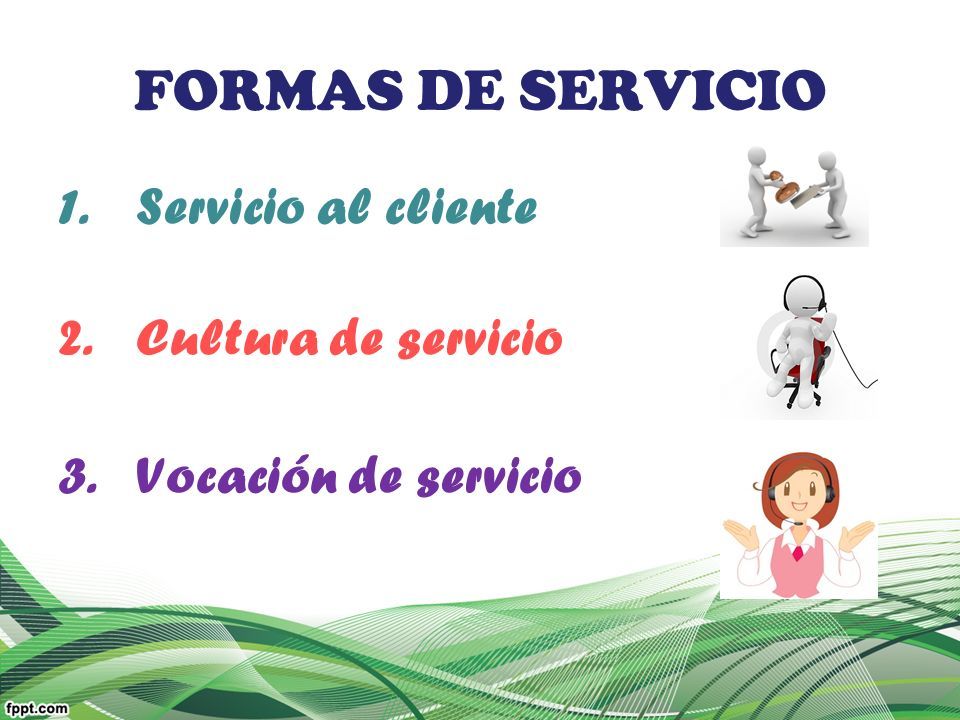 FORMAS DE SERVICIO

1. Servicio al cliente

2. Cultura de servicio

3. Vocación de servicio

fppt.com